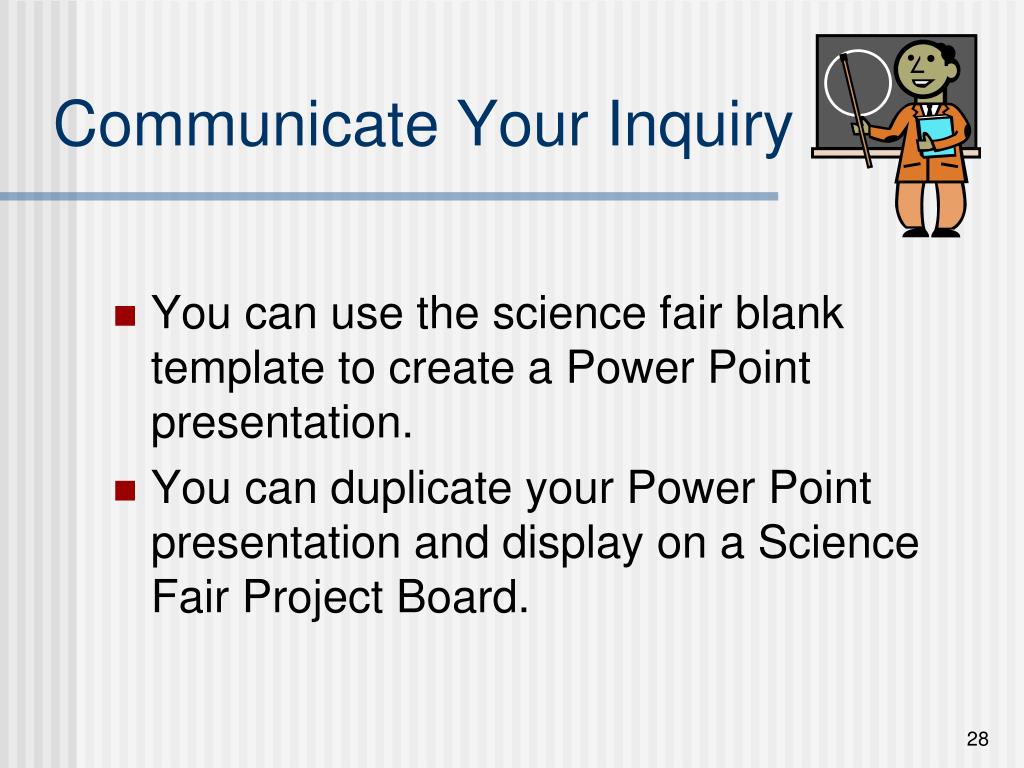 Communicate Your Inquiry

- You can use the science fair blank template to create a Power Point presentation.
- You can duplicate your Power Point presentation and display on a Science Fair Project Board.

28